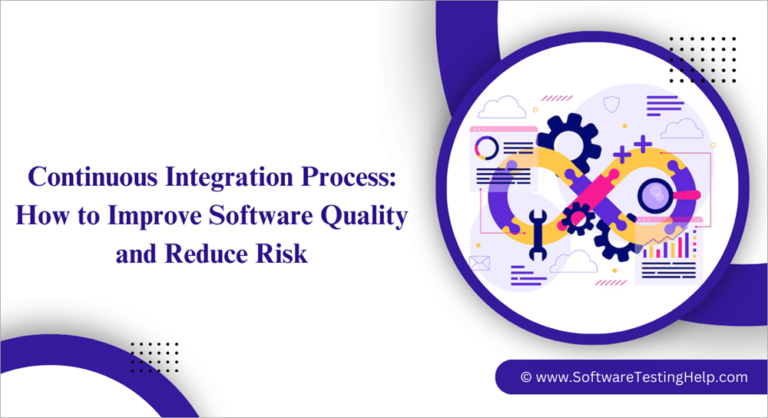 Continuous Integration Process: How to Improve Software Quality and Reduce Risk

© www.SoftwareTestingHelp.com